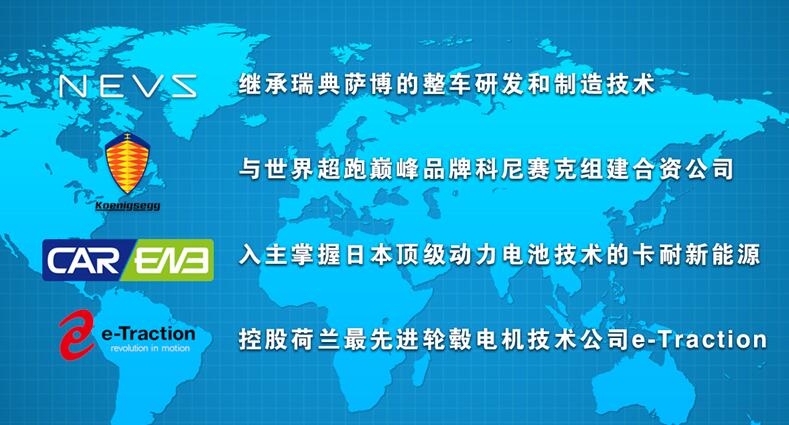 NEVS

继承瑞典萨博的整车研发和制造技术

Koenigsegg

与世界超跑巅峰品牌科尼赛克组建合资公司

CAR ENE

入主掌握日本顶级动力电池技术的卡耐新能源

e-Traction
revolution in motion

控股荷兰最先进轮毂电机技术公司e-Traction